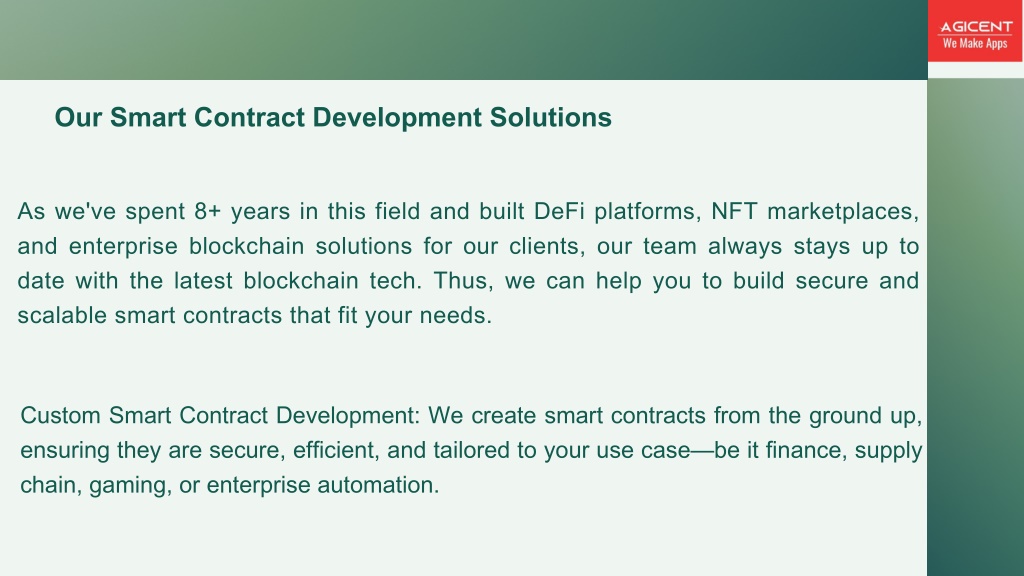 AGICENT
We Make Apps

Our Smart Contract Development Solutions

As we've spent 8+ years in this field and built DeFi platforms, NFT marketplaces, and enterprise blockchain solutions for our clients, our team always stays up to date with the latest blockchain tech. Thus, we can help you to build secure and scalable smart contracts that fit your needs.

Custom Smart Contract Development: We create smart contracts from the ground up, ensuring they are secure, efficient, and tailored to your use case—be it finance, supply chain, gaming, or enterprise automation.